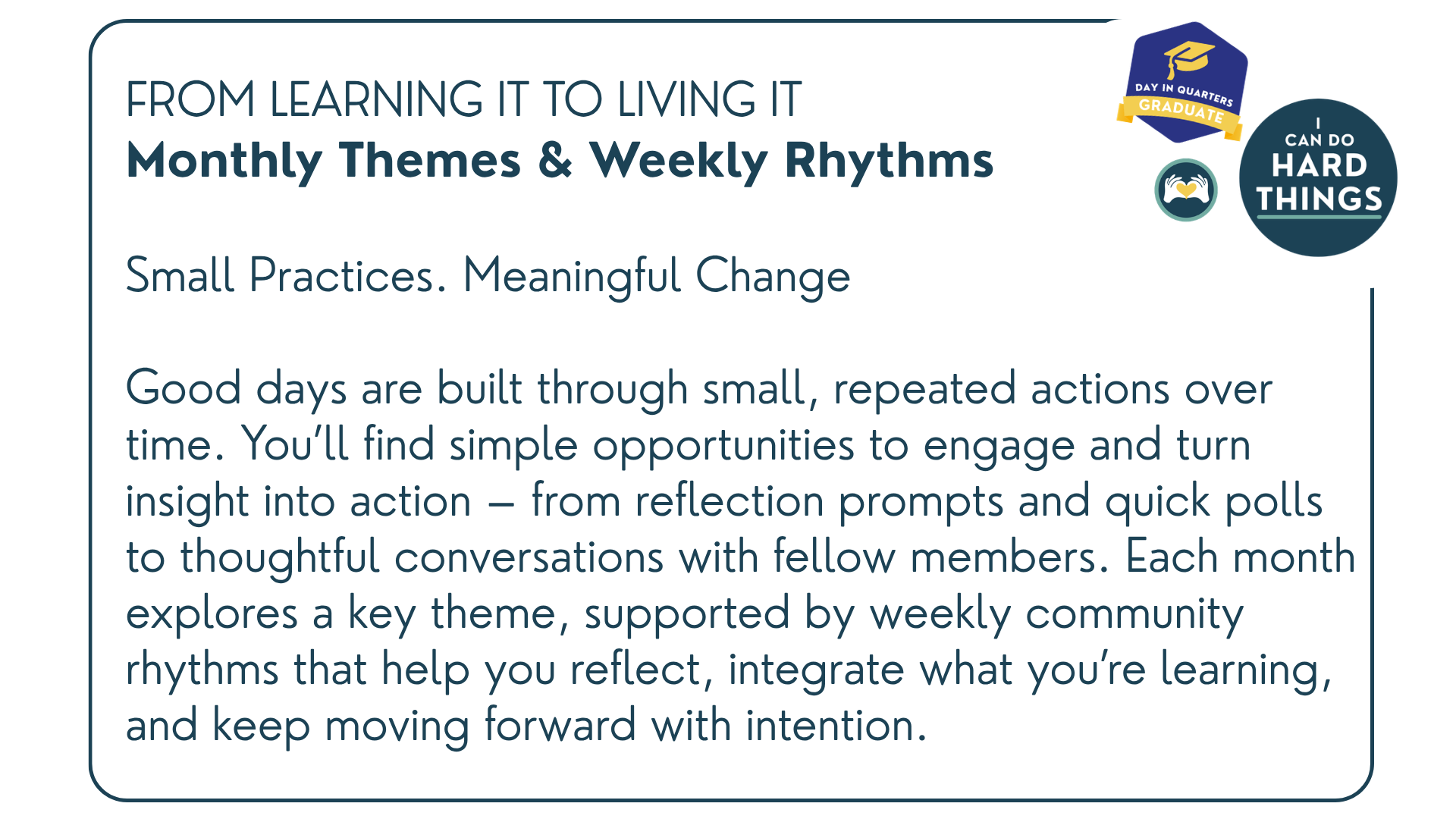 FROM LEARNING IT TO LIVING IT
Monthly Themes & Weekly Rhythms

DAY IN QUARTERS GRADUATE

I CAN DO HARD THINGS

Small Practices. Meaningful Change

Good days are built through small, repeated actions over time. You'll find simple opportunities to engage and turn insight into action – from reflection prompts and quick polls to thoughtful conversations with fellow members. Each month explores a key theme, supported by weekly community rhythms that help you reflect, integrate what you're learning, and keep moving forward with intention.